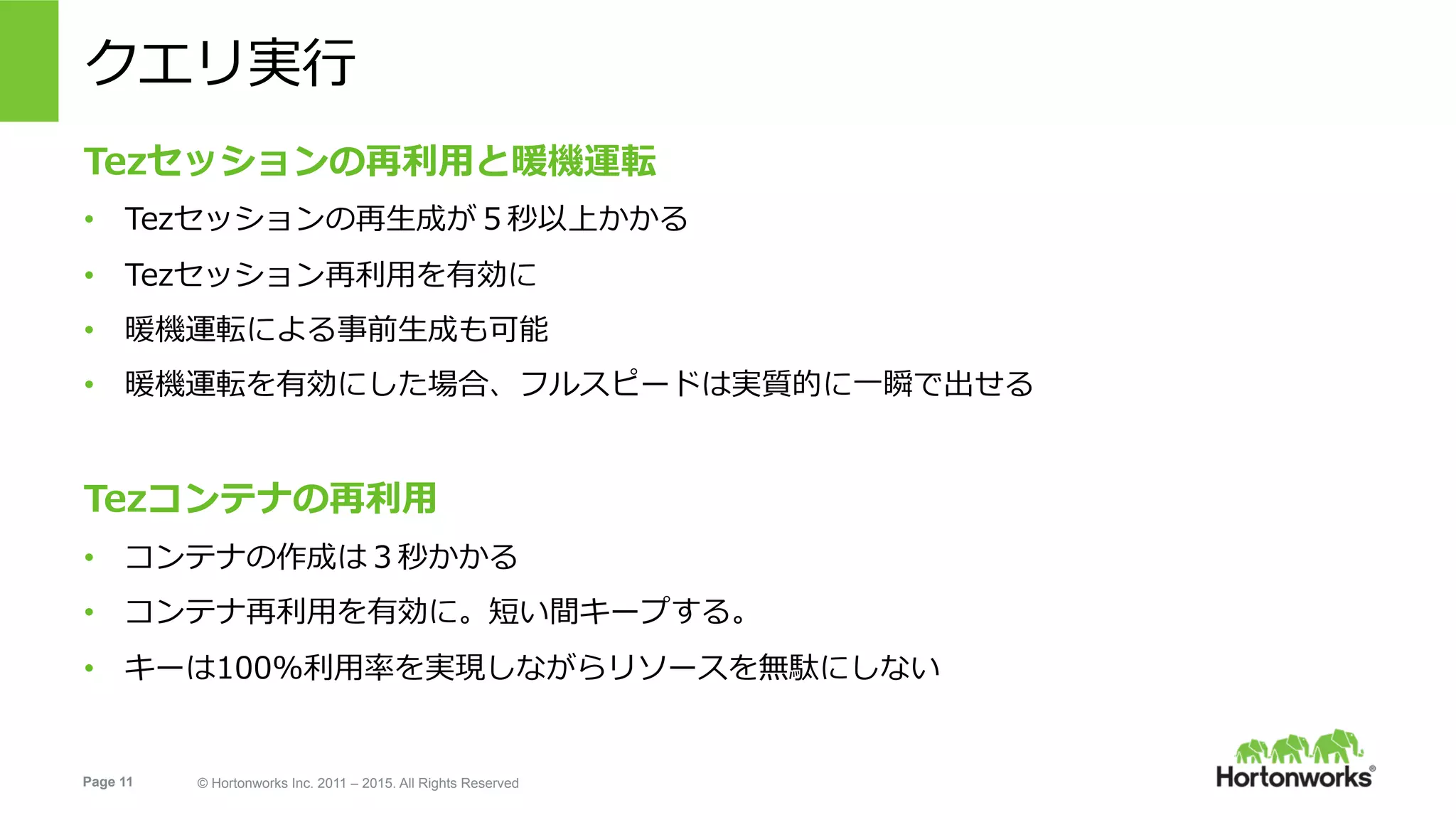 クエリ実行

Tezセッションの再利用と暖機運転

• Tezセッションの再生成が５秒以上かかる
• Tezセッション再利用を有効に
• 暖機運転による事前生成も可能
• 暖機運転を有効にした場合、フルスピードは実質的に一瞬で出せる

Tezコンテナの再利用

• コンテナの作成は３秒かかる
• コンテナ再利用を有効に。短い間キープする。
• キーは100%利用率を実現しながらリソースを無駄にしない

Page 11

© Hortonworks Inc. 2011 – 2015. All Rights Reserved

Hortonworks®